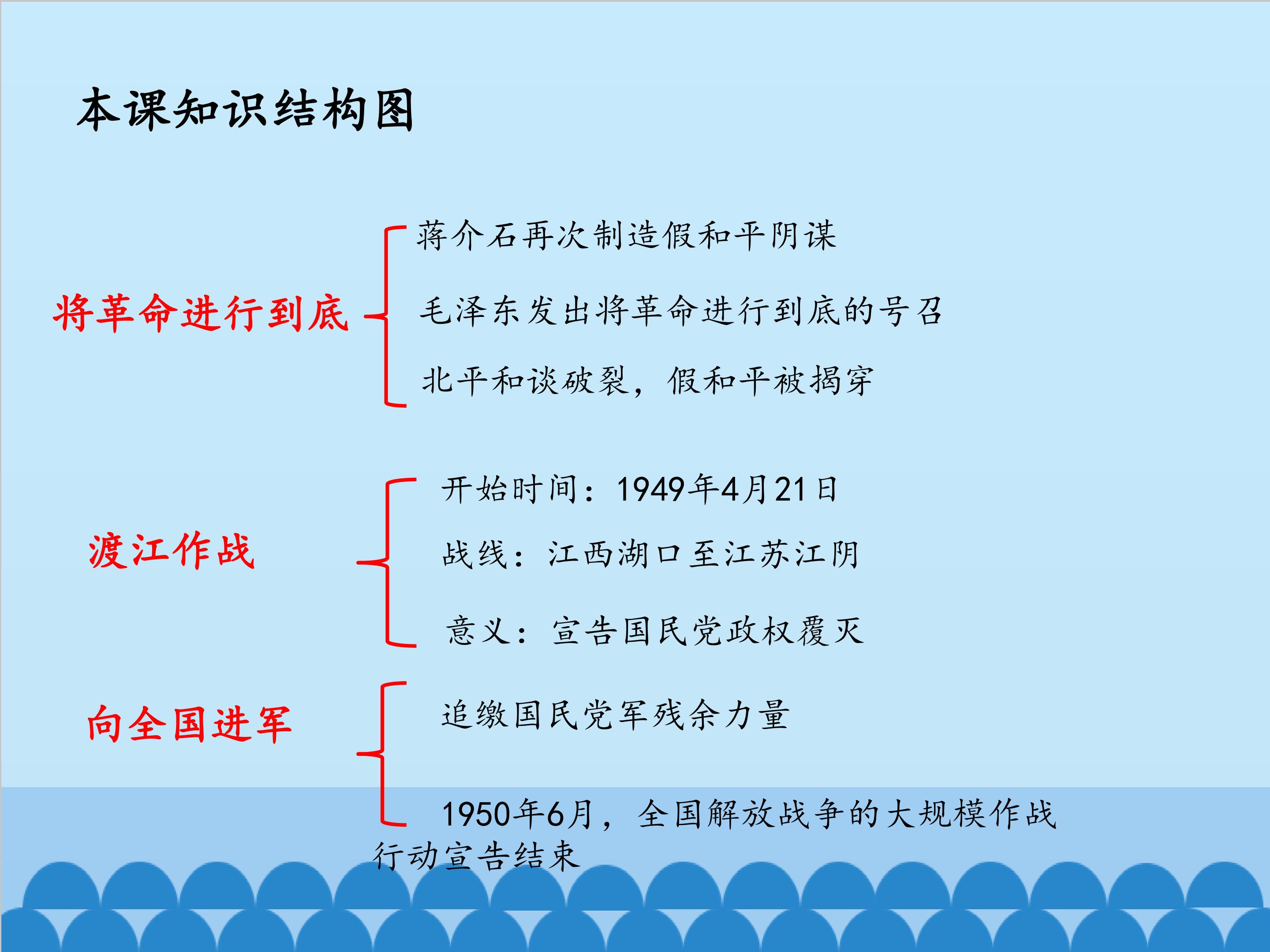 本课知识结构图

将革命进行到底

蒋介石再次制造假和平阴谋

毛泽东发出将革命进行到底的号召

北平和谈破裂，假和平被揭穿

渡江作战

开始时间：1949年4月21日

战线：江西湖口至江苏江阴

意义：宣告国民党政权覆灭

向全国进军

追缴国民党军残余力量

1950年6月，全国解放战争的大规模作战行动宣告结束